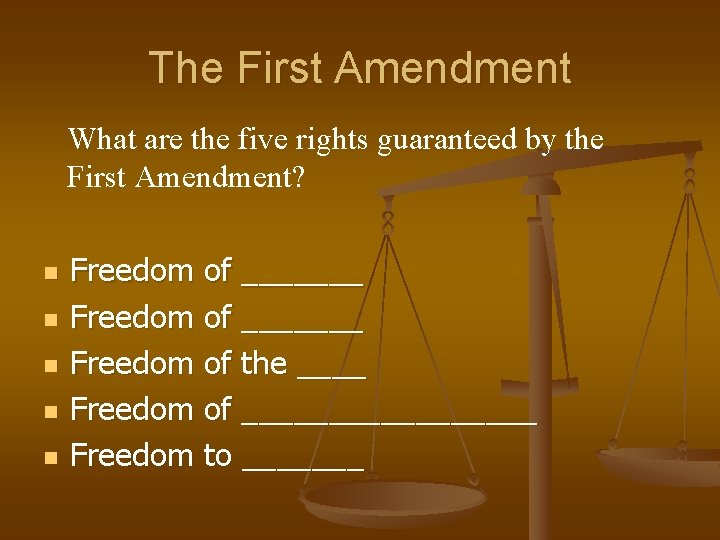 The First Amendment

What are the five rights guaranteed by the First Amendment?

- Freedom of _______
- Freedom of _______
- Freedom of the ____
- Freedom of _________________
- Freedom to _______